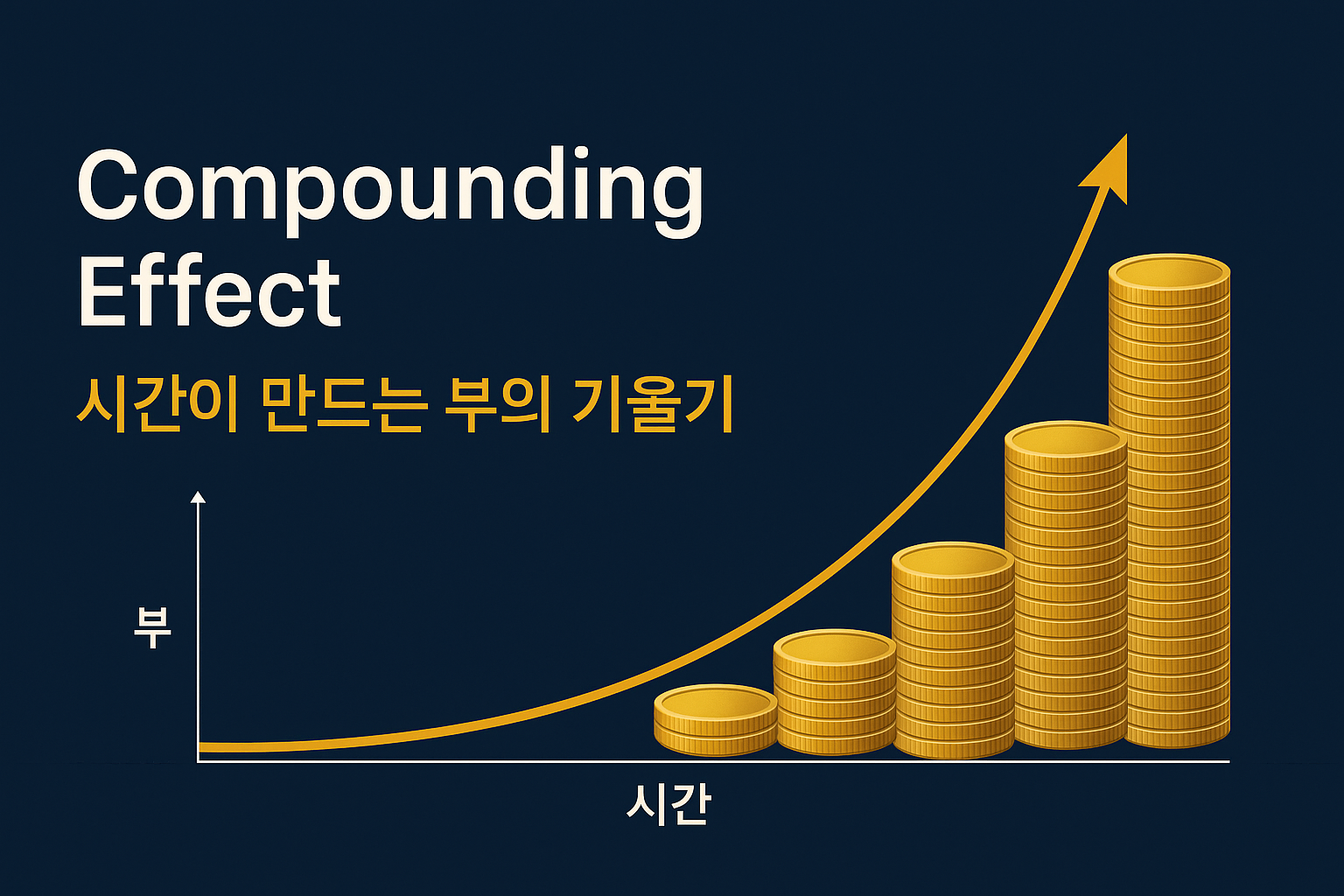 Compounding Effect

시간이 만드는 부의 기울기

부

시간